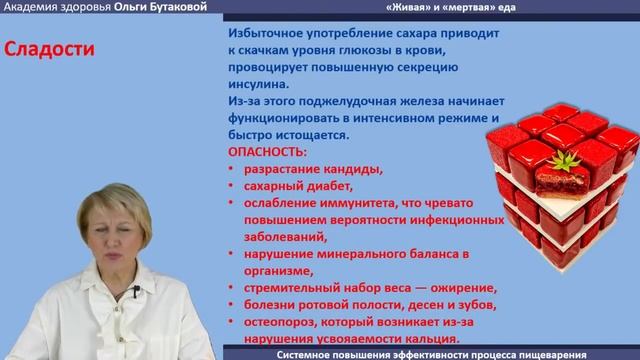 Академия здоровья Ольги Бутаковой

«Живая» и «мертвая» еда

Сладости

Избыточное употребление сахара приводит к скачкам уровня глюкозы в крови, провоцирует повышенную секрецию инсулина.
Из-за этого поджелудочная железа начинает функционировать в интенсивном режиме и быстро истощается.

ОПАСНОСТЬ:
• разрастание кандиды,
• сахарный диабет,
• ослабление иммунитета, что чревато повышением вероятности инфекционных заболеваний,
• нарушение минерального баланса в организме,
• стремительный набор веса — ожирение,
• болезни ротовой полости, десен и зубов,
• остеопороз, который возникает из-за нарушения усвояемости кальция.

Системное повышения эффективности процесса пищеварения